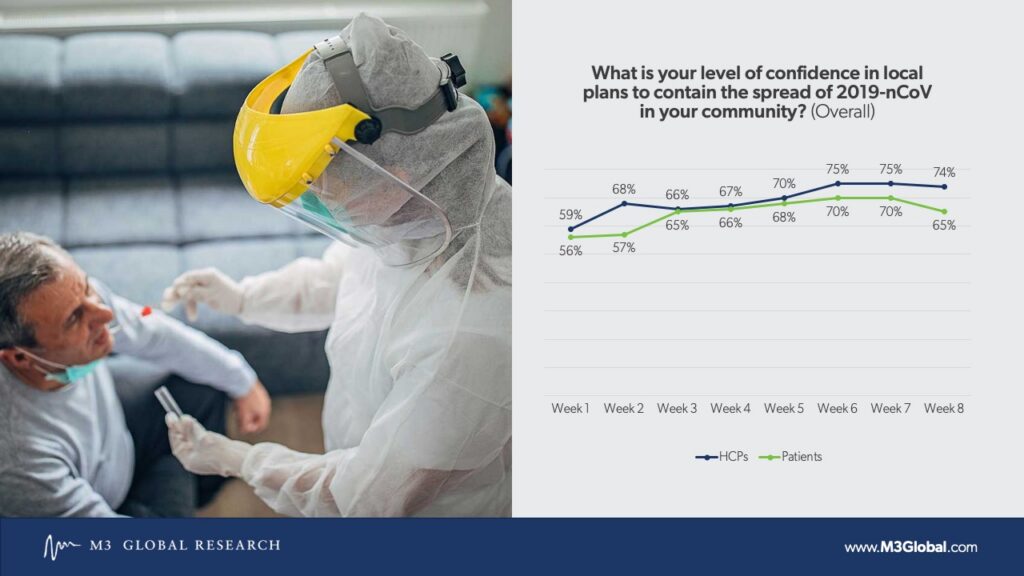 What is your level of confidence in local plans to contain the spread of 2019-nCoV in your community? (Overall)

59%
68%
66%
67%
70%
75%
75%
74%
56%
57%
65%
66%
68%
70%
70%
65%

Week 1 Week 2 Week 3 Week 4 Week 5 Week 6 Week 7 Week 8

HCPs Patients

M3 GLOBAL RESEARCH

www.M3Global.com